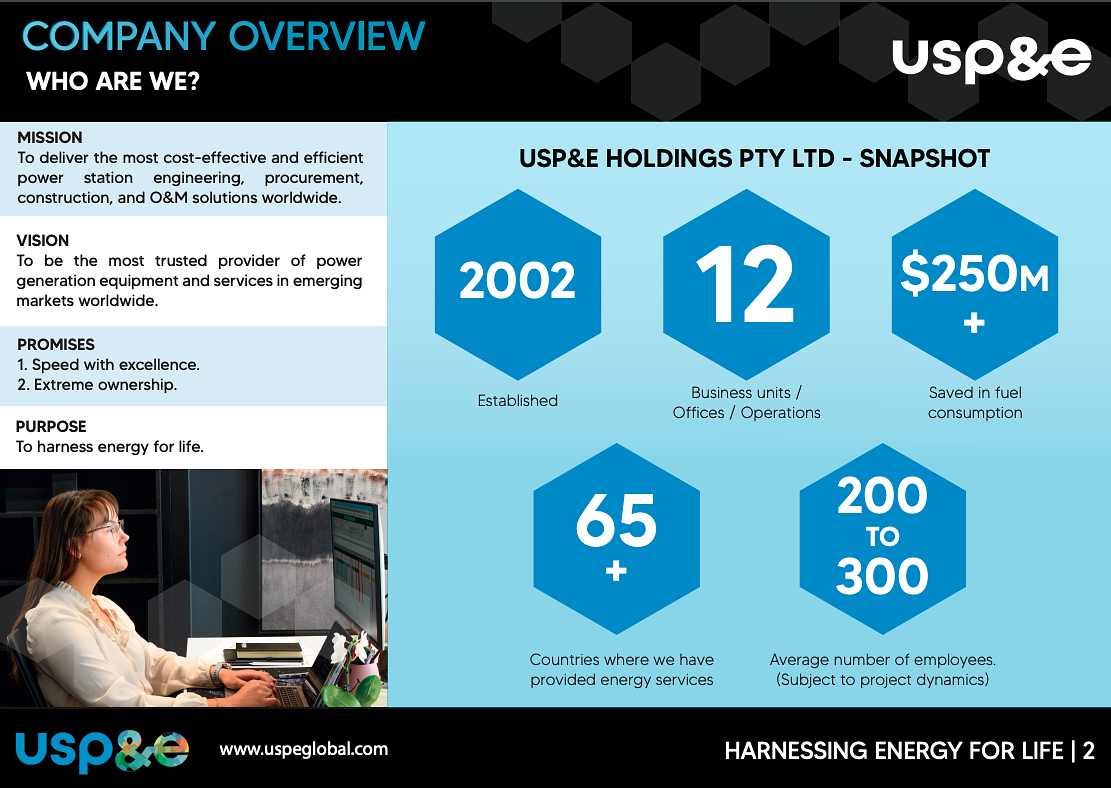 COMPANY OVERVIEW
WHO ARE WE?

usp&e

MISSION
To deliver the most cost-effective and efficient power station engineering, procurement, construction, and O&M solutions worldwide.

VISION
To be the most trusted provider of power generation equipment and services in emerging markets worldwide.

PROMISES
1. Speed with excellence.
2. Extreme ownership.

PURPOSE
To harness energy for life.

USP&E HOLDINGS PTY LTD - SNAPSHOT

2002
Established

12
Business units / Offices / Operations

$250M +
Saved in fuel consumption

65 +
Countries where we have provided energy services

200 TO 300
Average number of employees. (Subject to project dynamics)

usp&e

www.uspeglobal.com

HARNESSING ENERGY FOR LIFE | 2